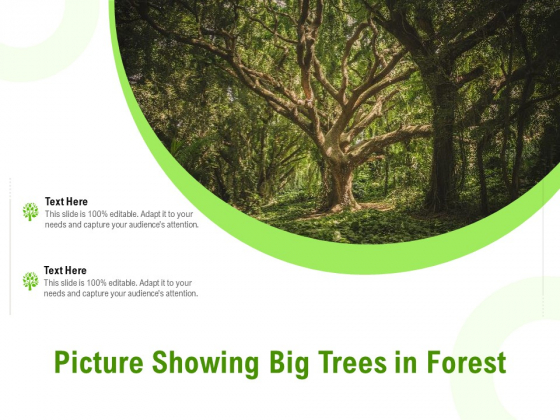 Text Here
This slide is 100% editable. Adapt it to your needs and capture your audience's attention.

Text Here
This slide is 100% editable. Adapt it to your needs and capture your audience's attention.

Picture Showing Big Trees in Forest